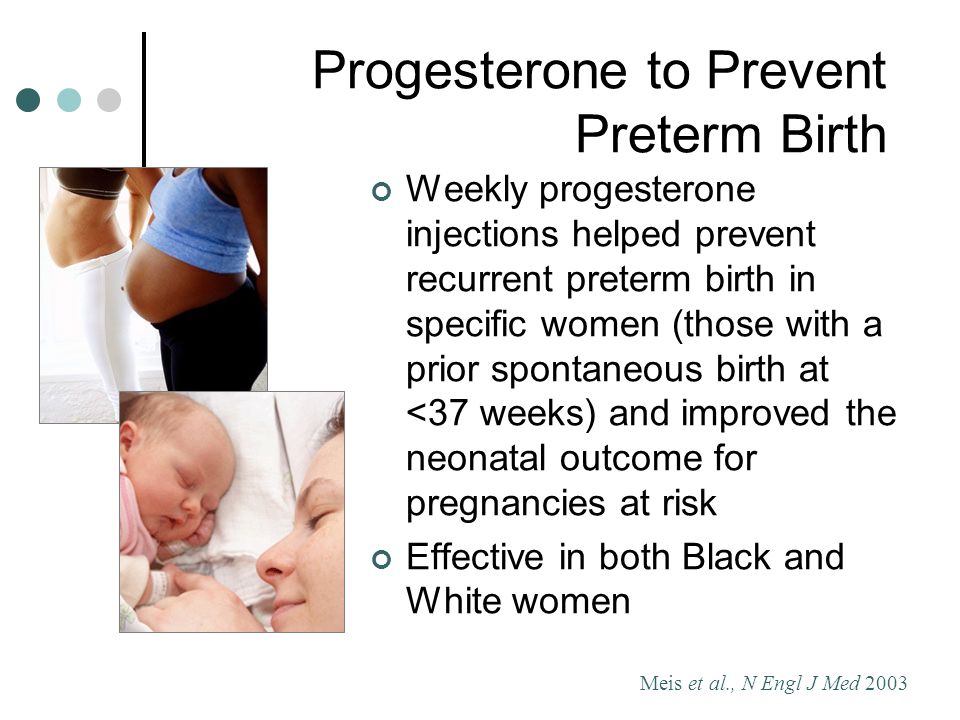 Progesterone to Prevent Preterm Birth

Weekly progesterone injections helped prevent recurrent preterm birth in specific women (those with a prior spontaneous birth at <37 weeks) and improved the neonatal outcome for pregnancies at risk

Effective in both Black and White women

Meis et al., N Engl J Med 2003